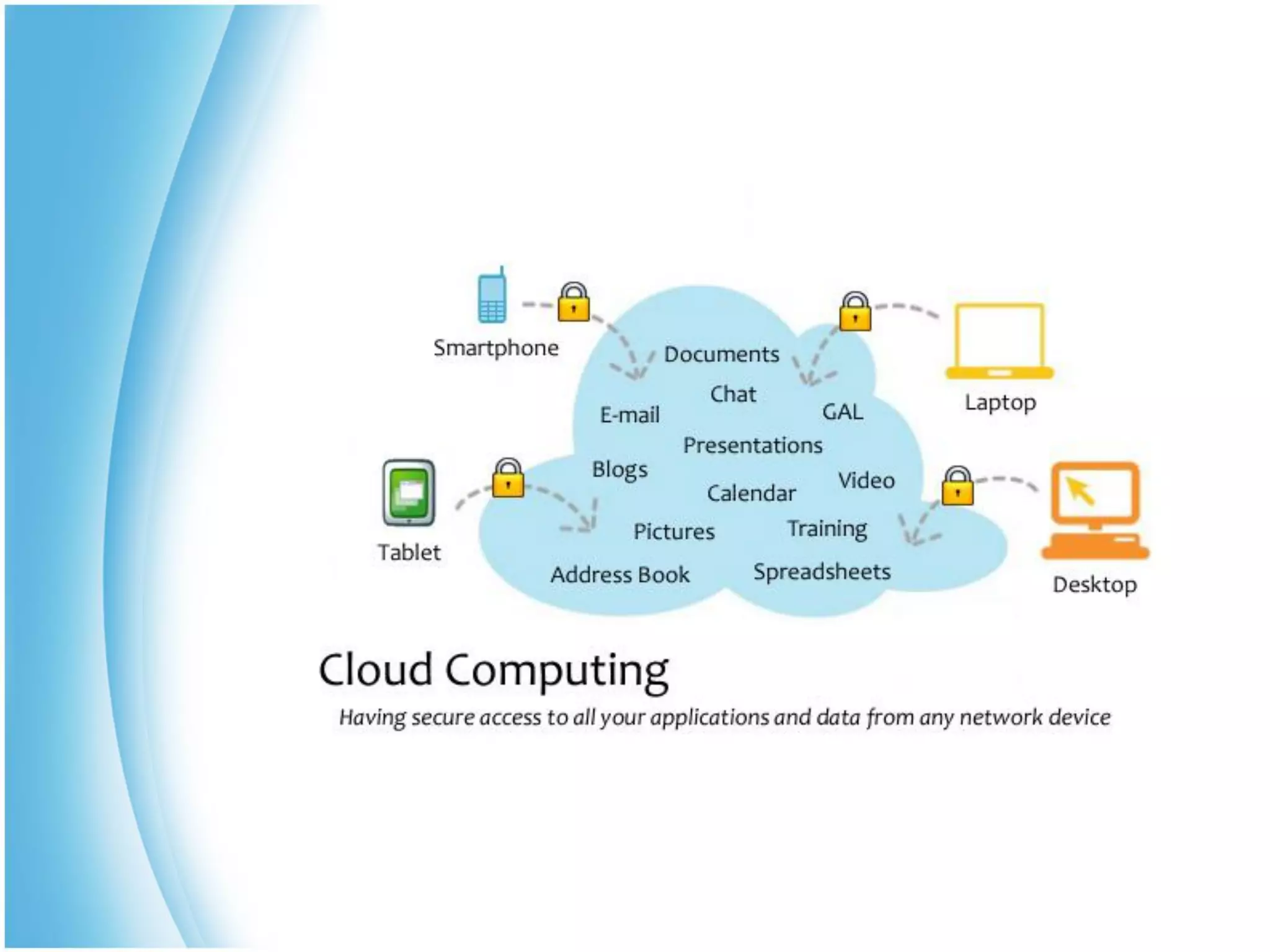 Smartphone

Documents

Chat

E-mail

GAL

Laptop

Presentations

Blogs

Video

Calendar

Tablet

Pictures

Training

Address Book

Spreadsheets

Desktop

Cloud Computing

Having secure access to all your applications and data from any network device